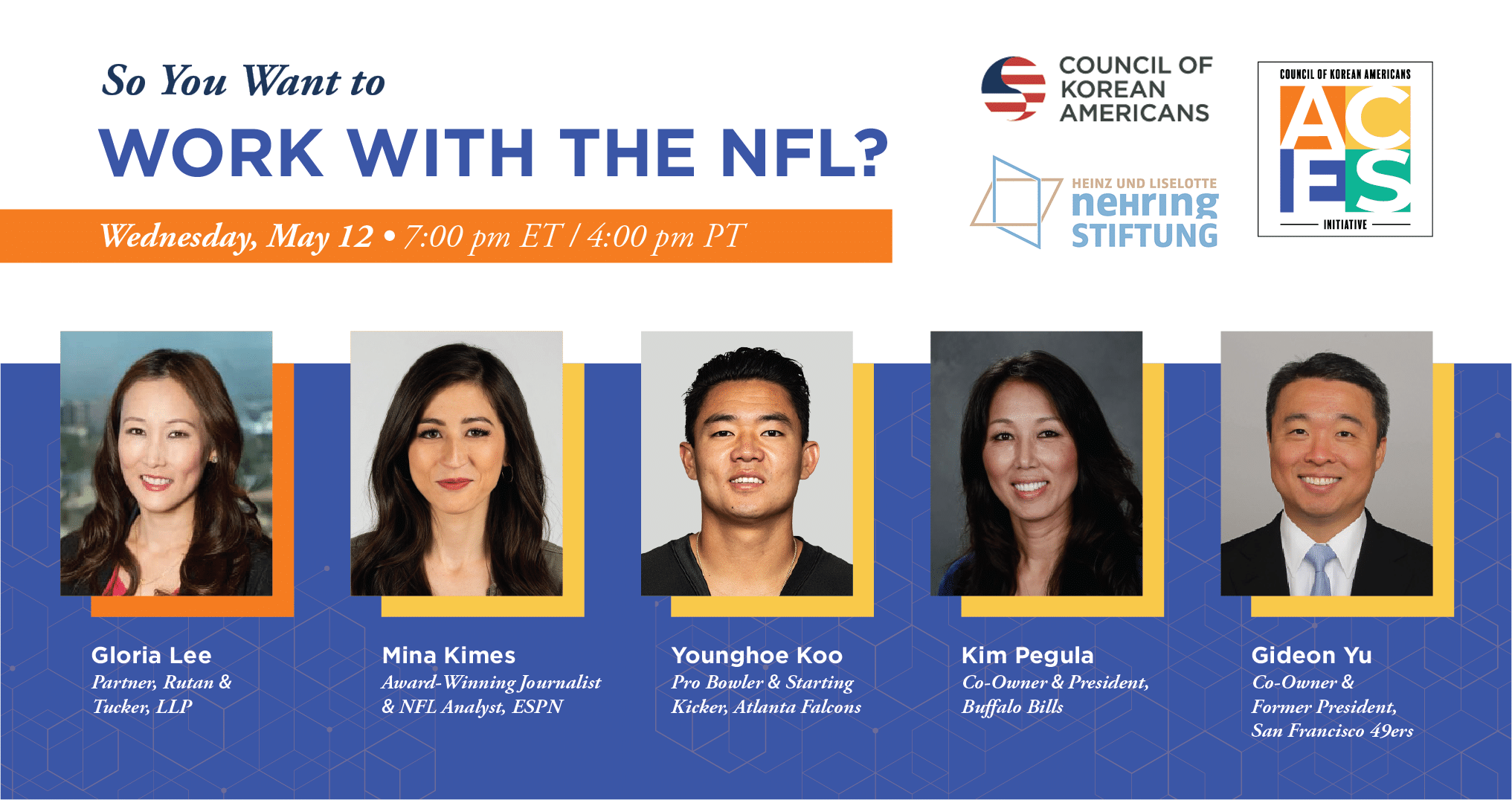 So You Want to
WORK WITH THE NFL?

Wednesday, May 12 • 7:00 pm ET / 4:00 pm PT

COUNCIL OF KOREAN AMERICANS

HEINZ UND LISELOTTE nehring STIFTUNG

COUNCIL OF KOREAN AMERICANS
ACES
INITIATIVE

Gloria Lee
Partner, Rutan & Tucker, LLP

Mina Kimes
Award-Winning Journalist & NFL Analyst, ESPN

Younghoe Koo
Pro Bowler & Starting Kicker, Atlanta Falcons

Kim Pegula
Co-Owner & President, Buffalo Bills

Gideon Yu
Co-Owner & Former President, San Francisco 49ers